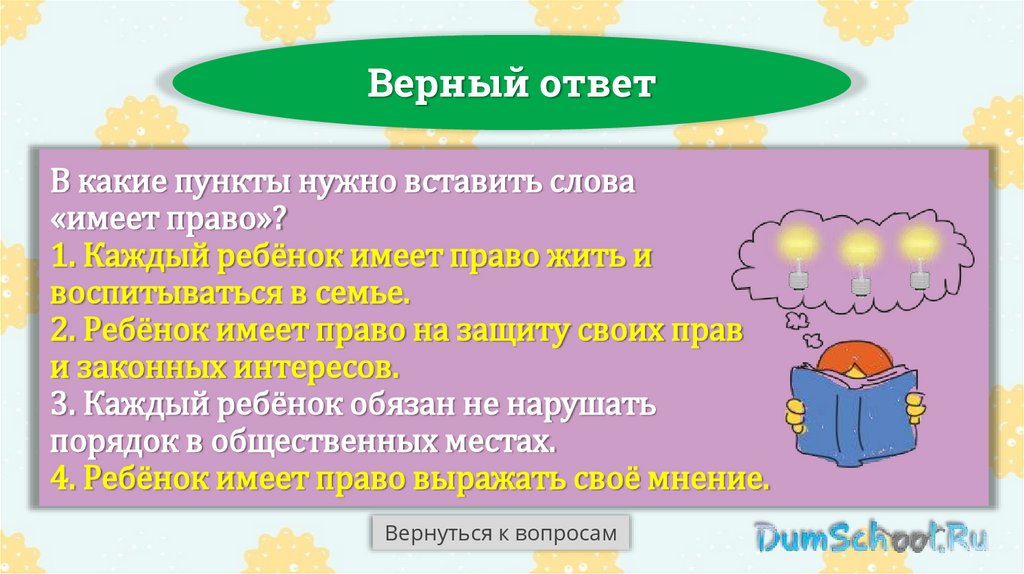 Верный ответ

В какие пункты нужно вставить слова «имеет право»?
1. Каждый ребёнок имеет право жить и воспитываться в семье.
2. Ребёнок имеет право на защиту своих прав и законных интересов.
3. Каждый ребёнок обязан не нарушать порядок в общественных местах.
4. Ребёнок имеет право выражать своё мнение.

Вернуться к вопросам

DumSchool.Ru